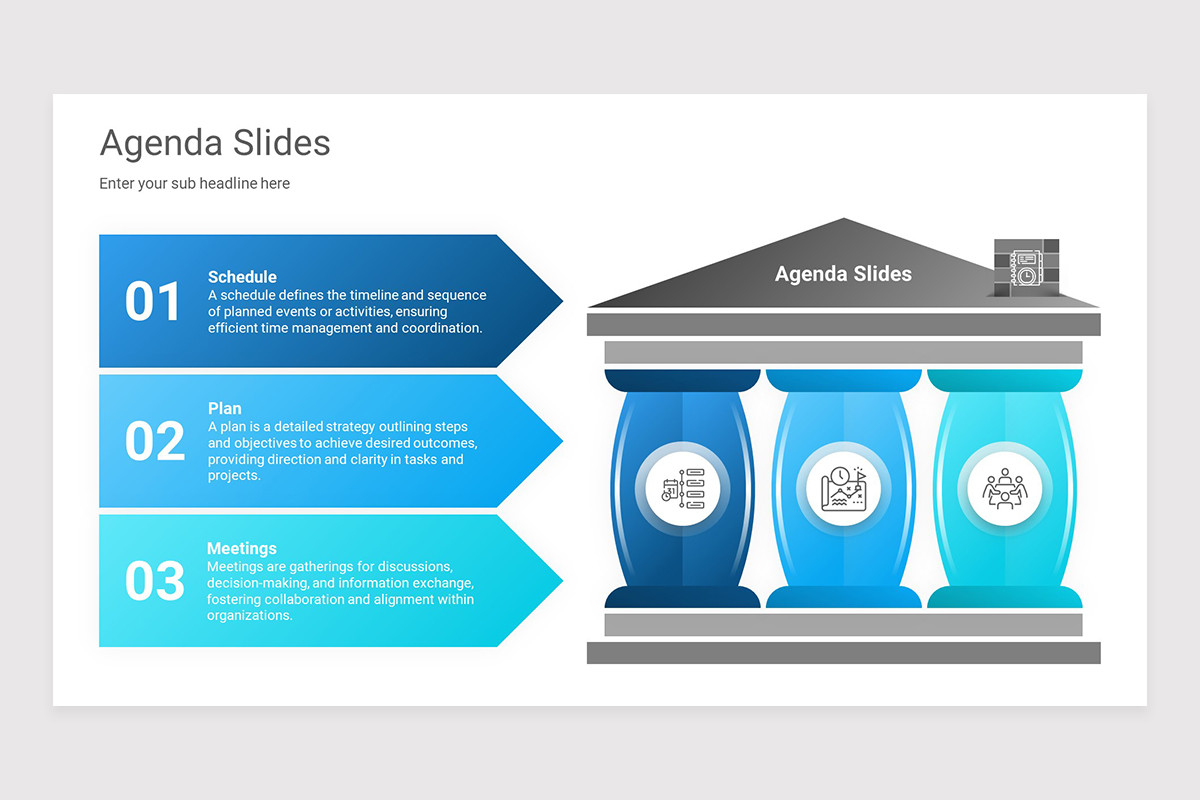 Agenda Slides

Enter your sub headline here

01
Schedule
A schedule defines the timeline and sequence of planned events or activities, ensuring efficient time management and coordination.

02
Plan
A plan is a detailed strategy outlining steps and objectives to achieve desired outcomes, providing direction and clarity in tasks and projects.

03
Meetings
Meetings are gatherings for discussions, decision-making, and information exchange, fostering collaboration and alignment within organizations.

Agenda Slides